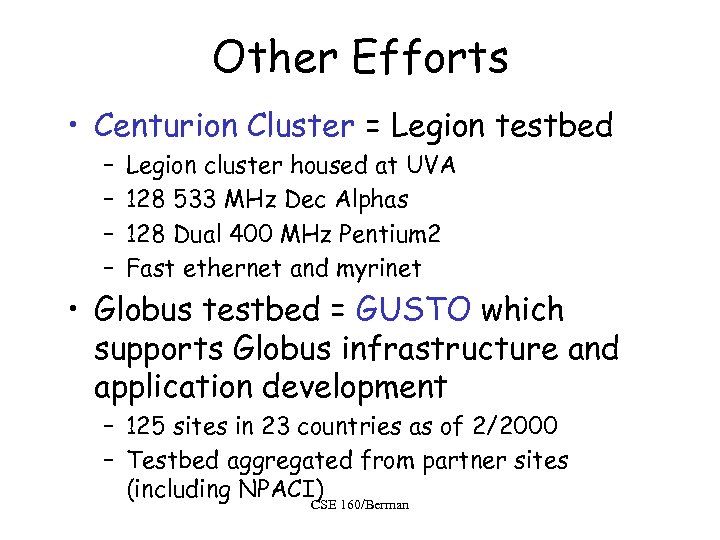 Other Efforts

• Centurion Cluster = Legion testbed
– Legion cluster housed at UVA
– 128 533 MHz Dec Alphas
– 128 Dual 400 MHz Pentium2
– Fast ethernet and myrinet

• Globus testbed = GUSTO which supports Globus infrastructure and application development
– 125 sites in 23 countries as of 2/2000
– Testbed aggregated from partner sites (including NPACI)

CSE 160/Berman